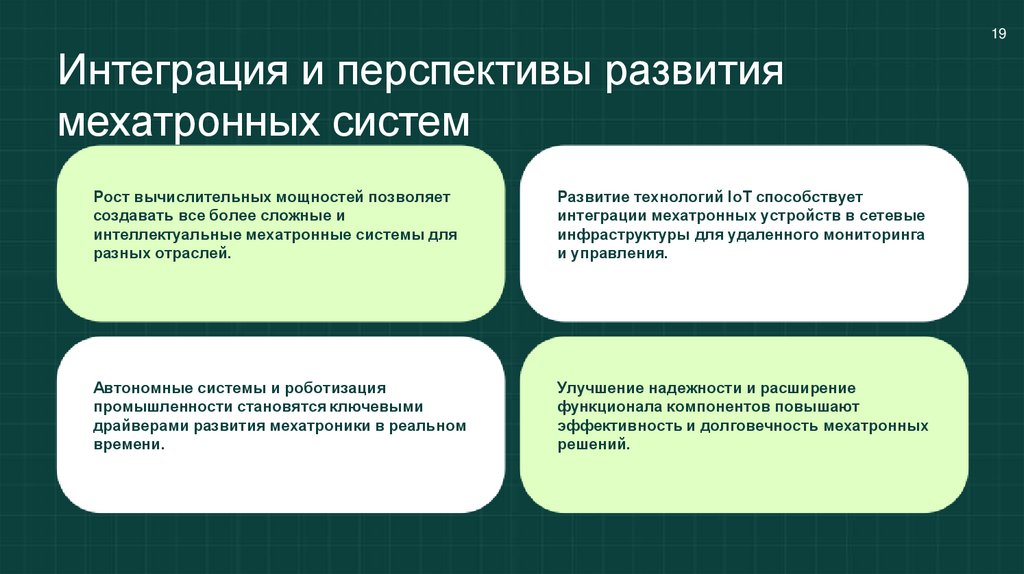 19

Интеграция и перспективы развития мехатронных систем

Рост вычислительных мощностей позволяет создавать все более сложные и интеллектуальные мехатронные системы для разных отраслей.

Развитие технологий IoT способствует интеграции мехатронных устройств в сетевые инфраструктуры для удаленного мониторинга и управления.

Автономные системы и роботизация промышленности становятся ключевыми драйверами развития мехатроники в реальном времени.

Улучшение надежности и расширение функционала компонентов повышают эффективность и долговечность мехатронных решений.